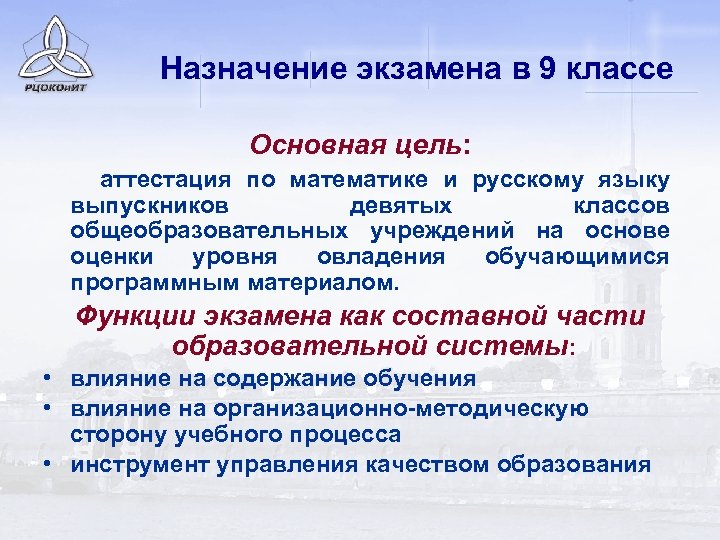 РЦОКОиИТ

Назначение экзамена в 9 классе

Основная цель:

аттестация по математике и русскому языку выпускников девятых классов общеобразовательных учреждений на основе оценки уровня овладения обучающимися программным материалом.

Функции экзамена как составной части образовательной системы:

• влияние на содержание обучения
• влияние на организационно-методическую сторону учебного процесса
• инструмент управления качеством образования